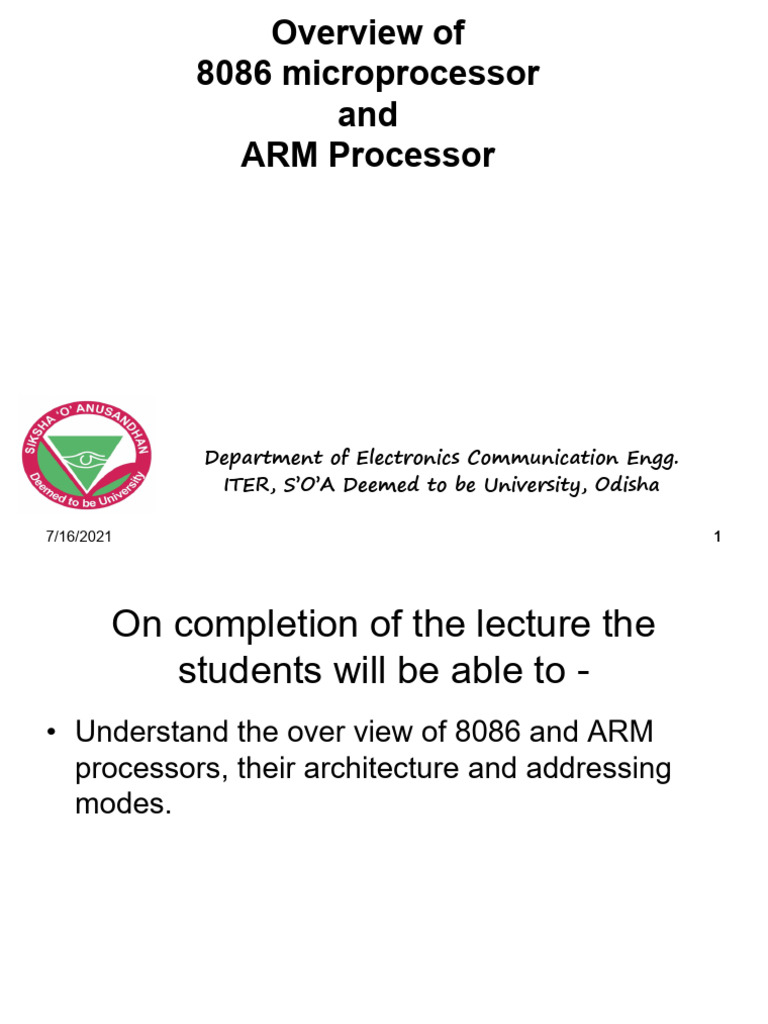 Overview of
8086 microprocessor
and
ARM Processor

SIKSHA 'O' ANUSANDHAN
Deemed to be University

Department of Electronics Communication Engg.
ITER, S'O'A Deemed to be University, Odisha

7/16/2021

1

On completion of the lecture the students will be able to -

• Understand the over view of 8086 and ARM processors, their architecture and addressing modes.